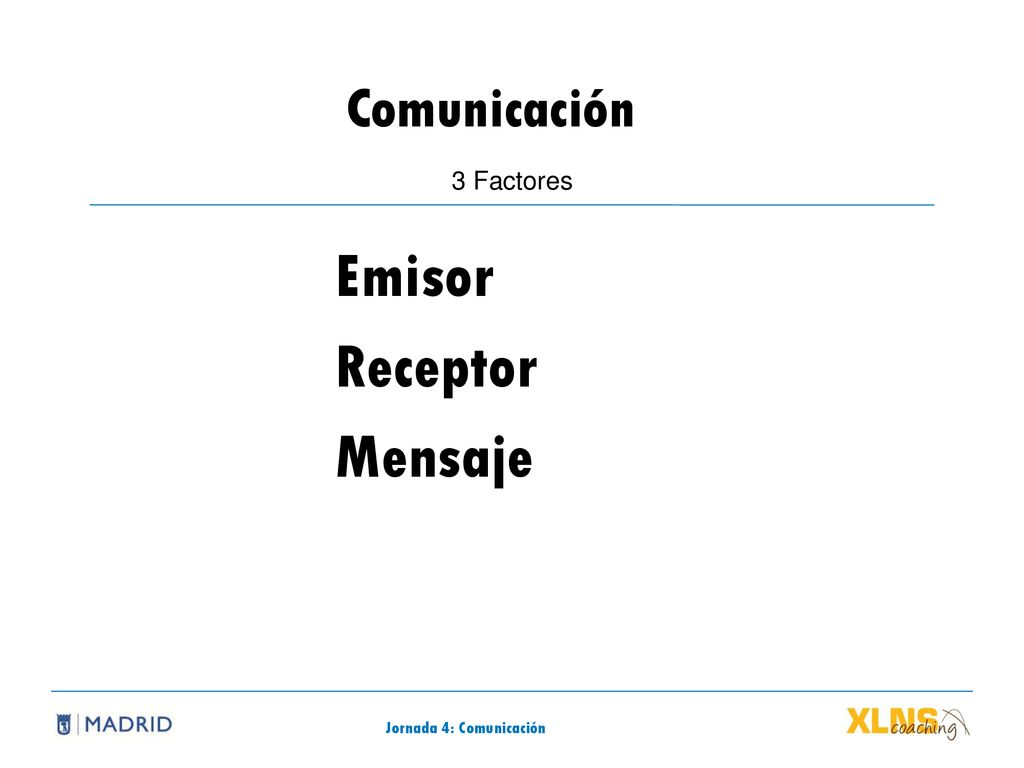 Comunicación

3 Factores

Emisor

Receptor

Mensaje

MADRID

Jornada 4: Comunicación

XLNS coaching